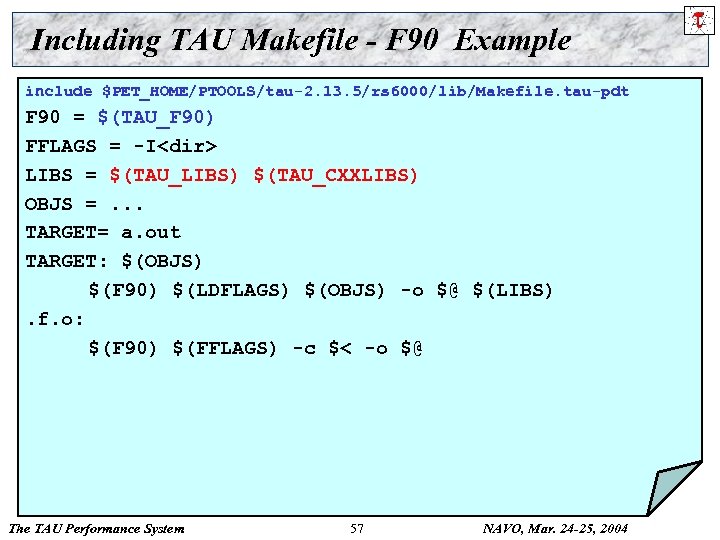 Including TAU Makefile - F90 Example

include $PET_HOME/PTOOLS/tau-2.13.5/rs6000/lib/Makefile.tau-pdt
F90 = $(TAU_F90)
FFLAGS = -I<dir>
LIBS = $(TAU_LIBS) $(TAU_CXXLIBS)
OBJS = ...
TARGET= a.out
TARGET: $(OBJS)
    $(F90) $(LDFLAGS) $(OBJS) -o $@ $(LIBS)
.f.o:
    $(F90) $(FFLAGS) -c $< -o $@

The TAU Performance System 57 NAVO, Mar. 24-25, 2004